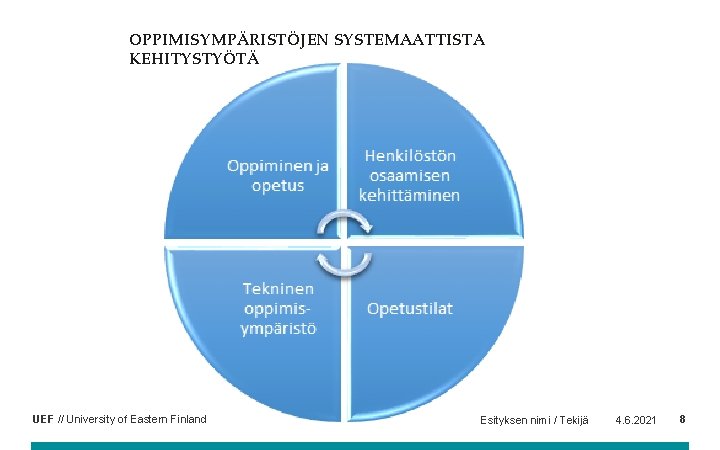 OPPIMISYMPÄRISTÖJEN SYSTEMAATTISTA KEHITYSTYÖTÄ

Oppiminen ja opetus

Henkilöstön osaamisen kehittäminen

Tekninen oppimis-ympäristö

Opetustilat

UEF // University of Eastern Finland

Esityksen nimi / Tekijä

4.6.2021

8